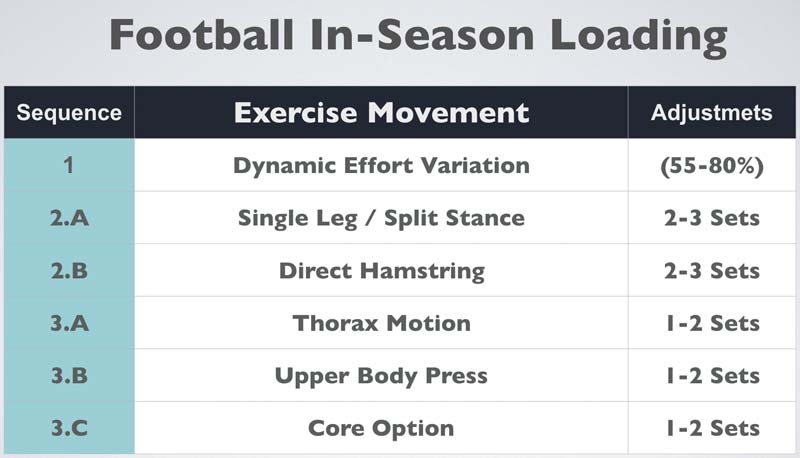 Football In-Season Loading

| Sequence | Exercise Movement | Adjustmets |
|---|---|---|
| 1 | Dynamic Effort Variation | (55-80%) |
| 2.A | Single Leg / Split Stance | 2-3 Sets |
| 2.B | Direct Hamstring | 2-3 Sets |
| 3.A | Thorax Motion | 1-2 Sets |
| 3.B | Upper Body Press | 1-2 Sets |
| 3.C | Core Option | 1-2 Sets |